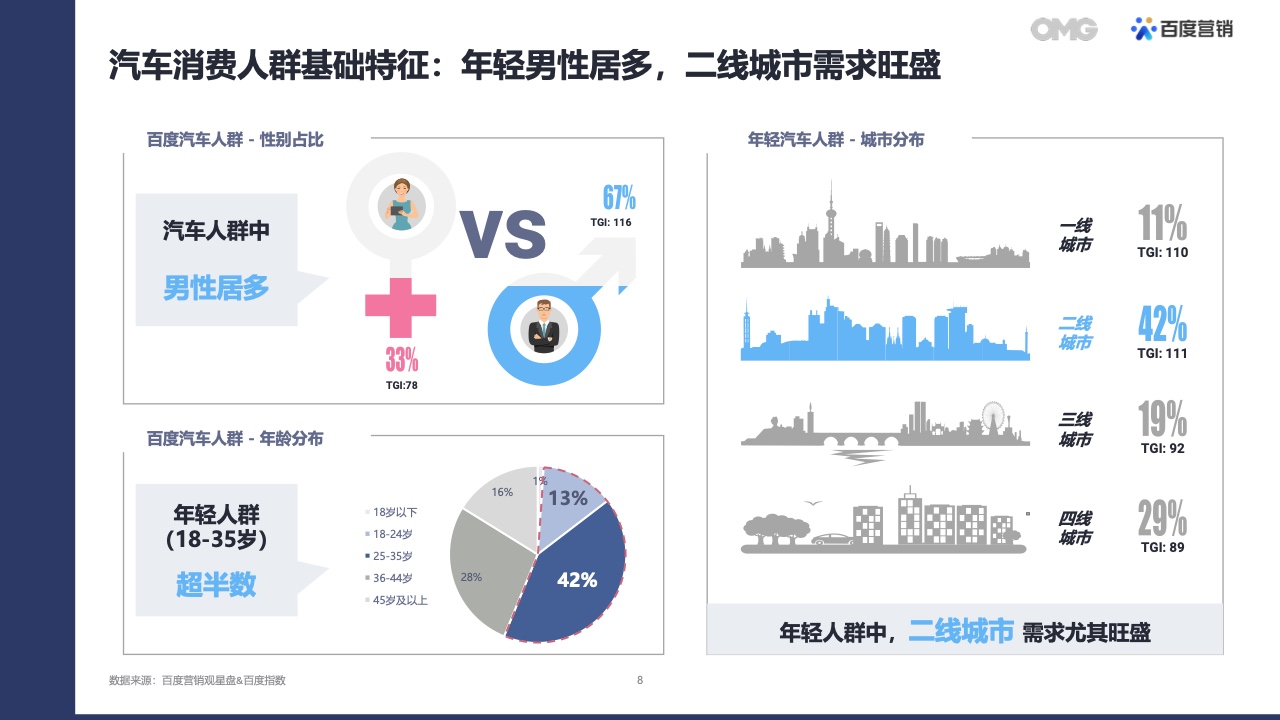 OMG 百度营销

汽车消费人群基础特征：年轻男性居多，二线城市需求旺盛

百度汽车人群 - 性别占比

汽车人群中

男性居多

VS

67%
TGI: 116

33%
TGI:78

百度汽车人群 - 年龄分布

年轻人群
(18-35岁)

超半数

18岁以下
18-24岁
25-35岁
36-44岁
45岁及以上

1%
13%
42%
28%
16%

年轻汽车人群 - 城市分布

一线城市 11% TGI: 110

二线城市 42% TGI: 111

三线城市 19% TGI: 92

四线城市 29% TGI: 89

年轻人群中，二线城市 需求尤其旺盛

数据来源：百度营销观星盘&百度指数

8